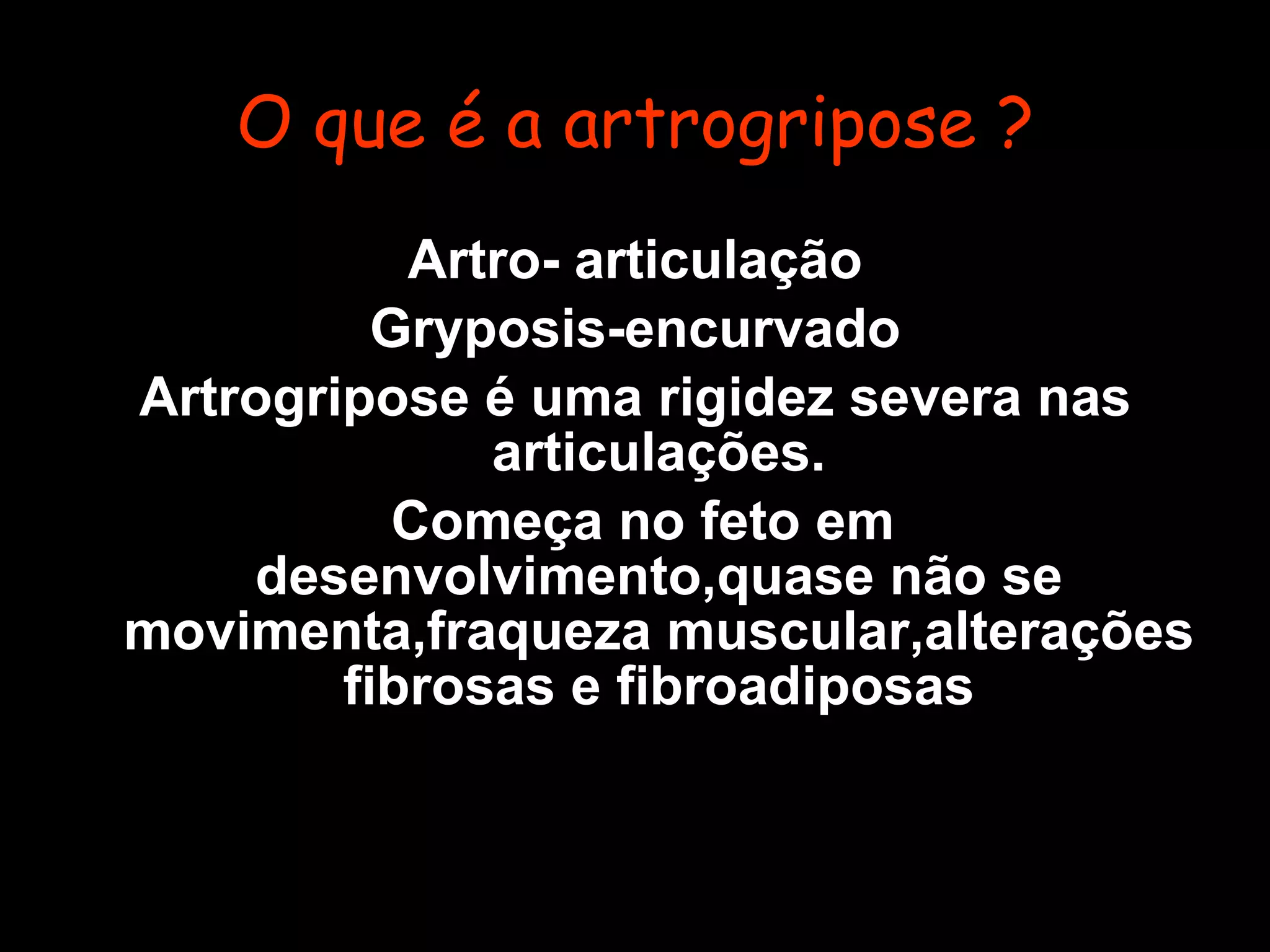 O que é a artrogripose ?

Artro- articulação

Gryposis-encurvado

Artrogripose é uma rigidez severa nas articulações.

Começa no feto em desenvolvimento,quase não se movimenta,fraqueza muscular,alterações fibrosas e fibroadiposas